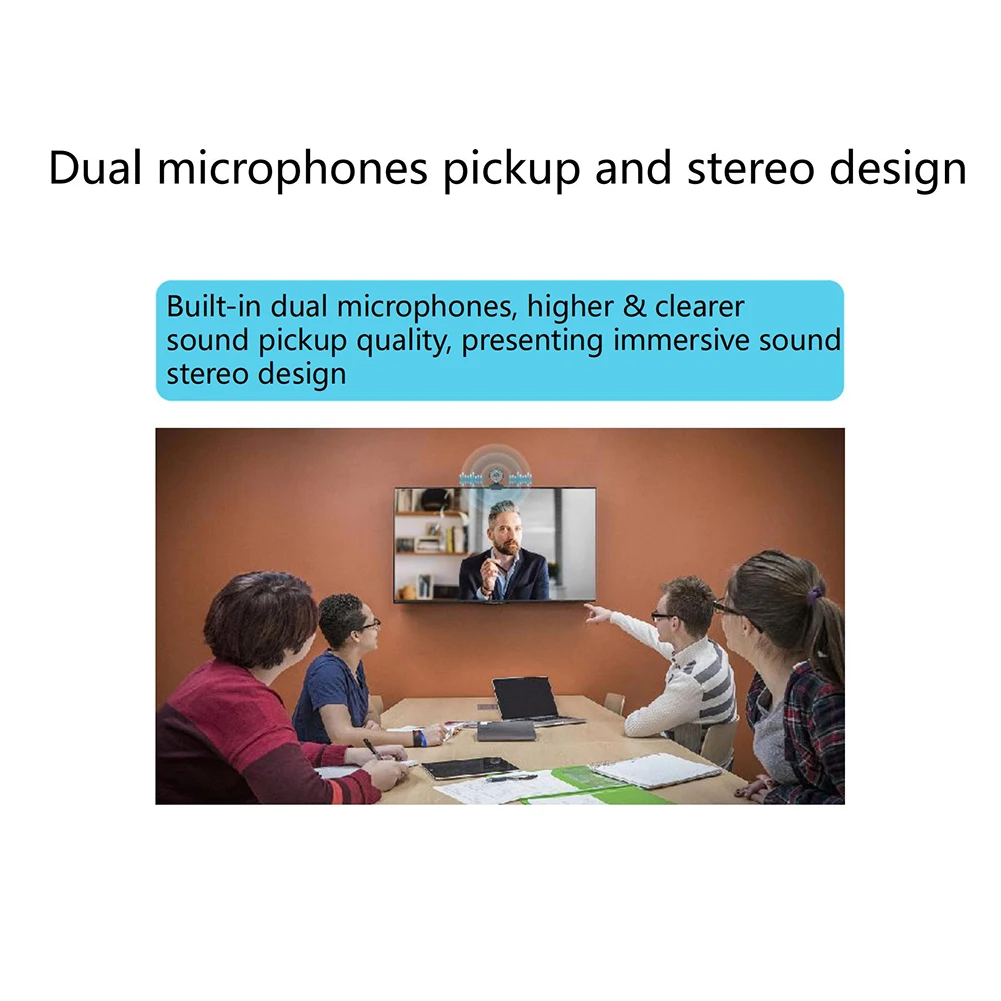 Dual microphones pickup and stereo design

Built-in dual microphones, higher & clearer sound pickup quality, presenting immersive sound stereo design